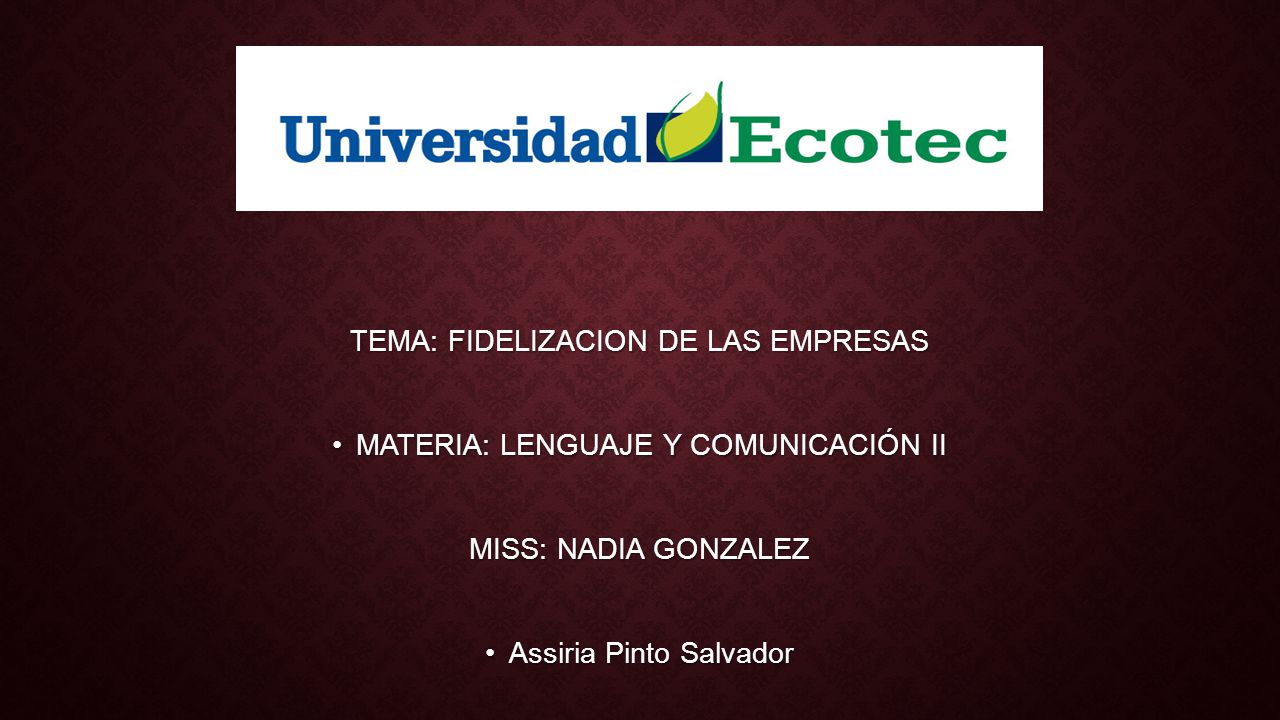 Universidad Ecotec

TEMA: FIDELIZACION DE LAS EMPRESAS

• MATERIA: LENGUAJE Y COMUNICACIÓN II

MISS: NADIA GONZALEZ

• Assiria Pinto Salvador